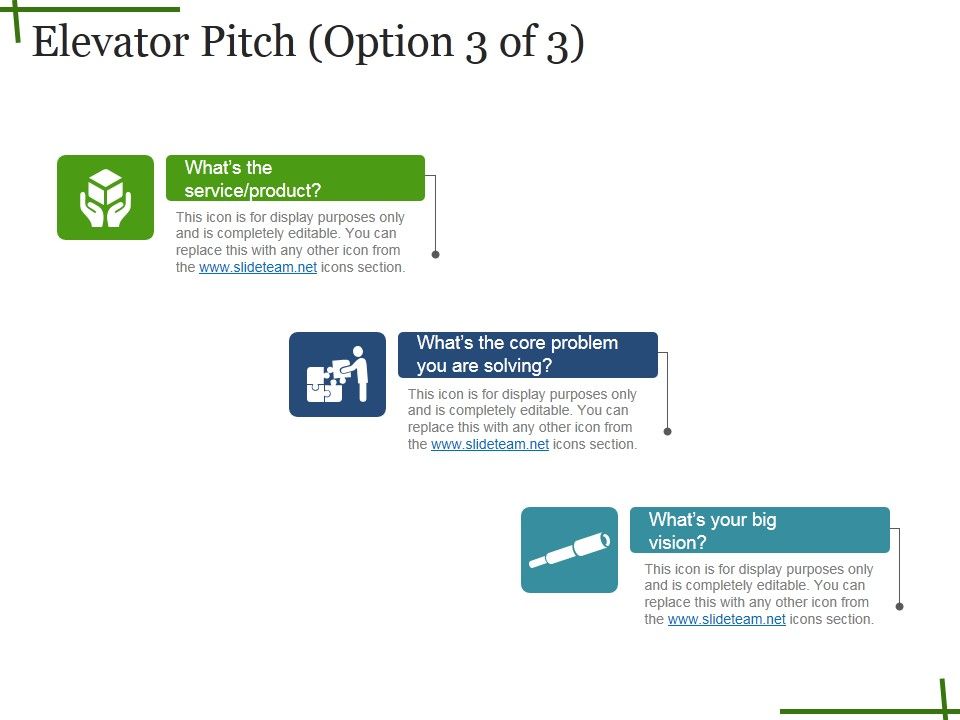 Elevator Pitch (Option 3 of 3)

What's the service/product?

This icon is for display purposes only and is completely editable. You can replace this with any other icon from the www.slideteam.net icons section.

What's the core problem you are solving?

This icon is for display purposes only and is completely editable. You can replace this with any other icon from the www.slideteam.net icons section.

What's your big vision?

This icon is for display purposes only and is completely editable. You can replace this with any other icon from the www.slideteam.net icons section.